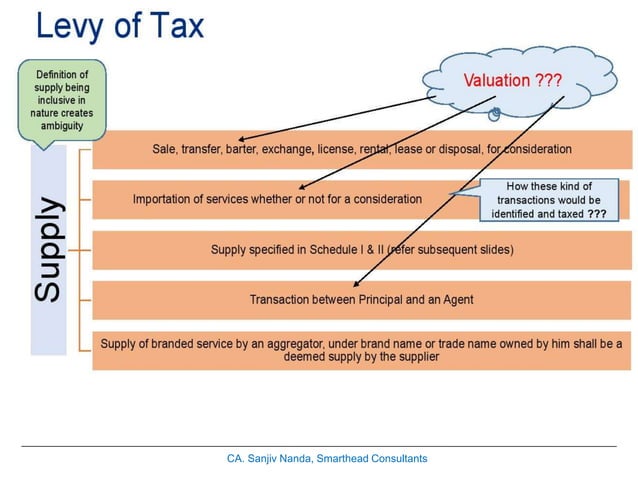 Levy of Tax

Definition of supply being inclusive in nature creates ambiguity

Valuation ???

Supply

Sale, transfer, barter, exchange, license, rental, lease or disposal, for consideration

Importation of services whether or not for a consideration

How these kind of transactions would be identified and taxed ???

Supply specified in Schedule I & II (refer subsequent slides)

Transaction between Principal and an Agent

Supply of branded service by an aggregator, under brand name or trade name owned by him shall be a deemed supply by the supplier

CA. Sanjiv Nanda, Smarthead Consultants